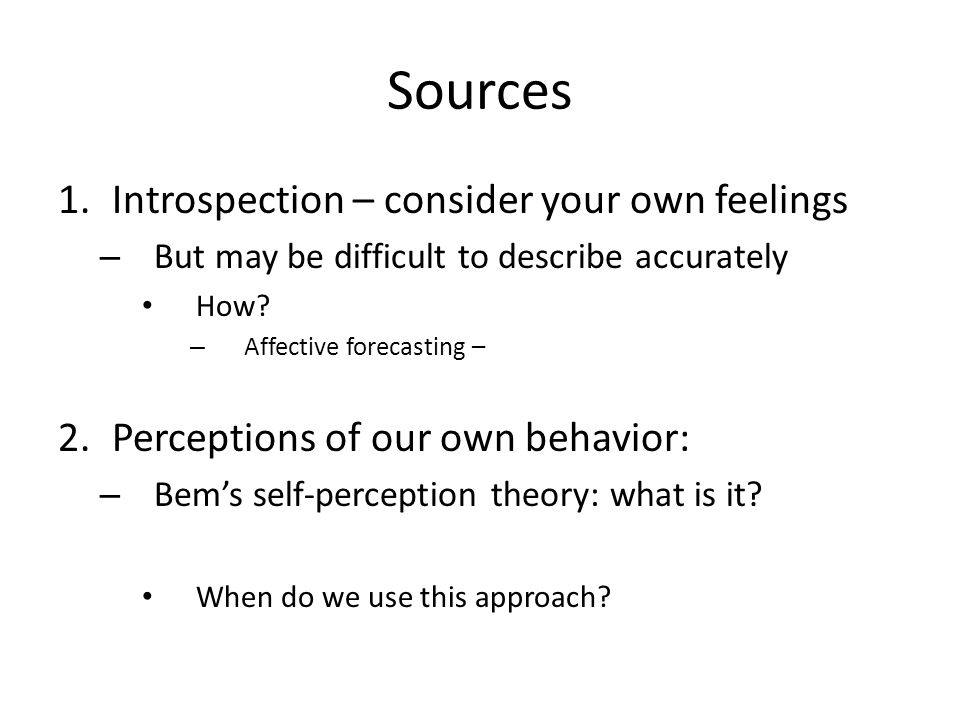 Sources

1. Introspection – consider your own feelings
– But may be difficult to describe accurately
• How?
– Affective forecasting –

2. Perceptions of our own behavior:
– Bem's self-perception theory: what is it?

• When do we use this approach?